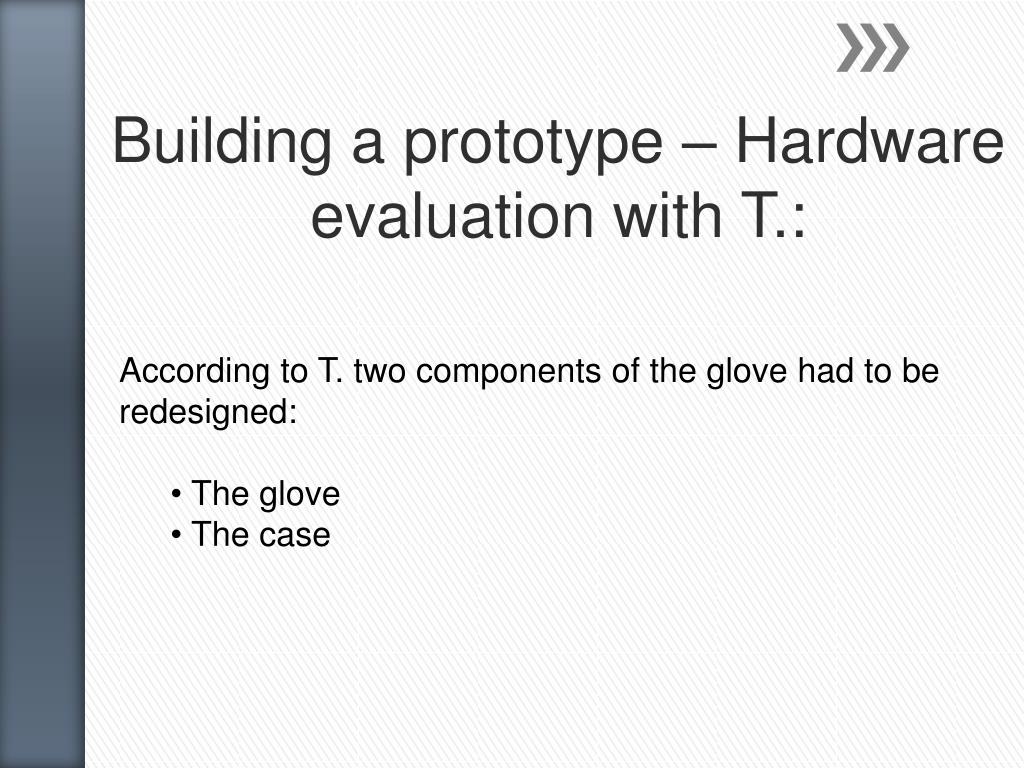 Building a prototype – Hardware evaluation with T.:

According to T. two components of the glove had to be redesigned:

• The glove
• The case